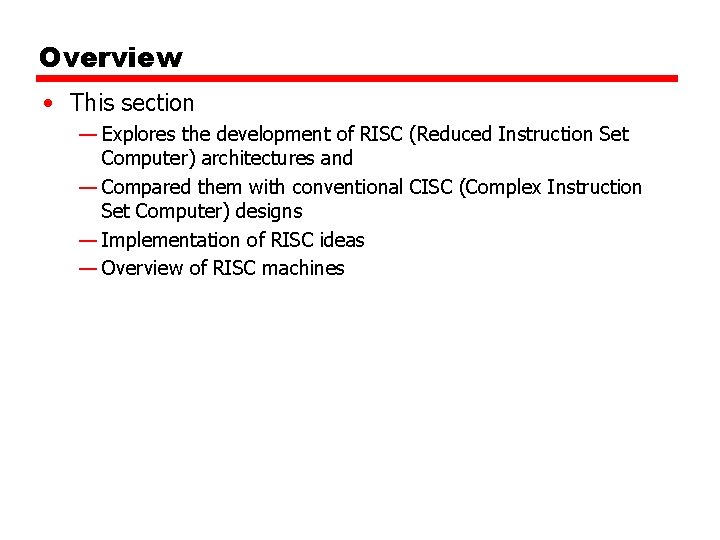 Overview

• This section
— Explores the development of RISC (Reduced Instruction Set Computer) architectures and
— Compared them with conventional CISC (Complex Instruction Set Computer) designs
— Implementation of RISC ideas
— Overview of RISC machines